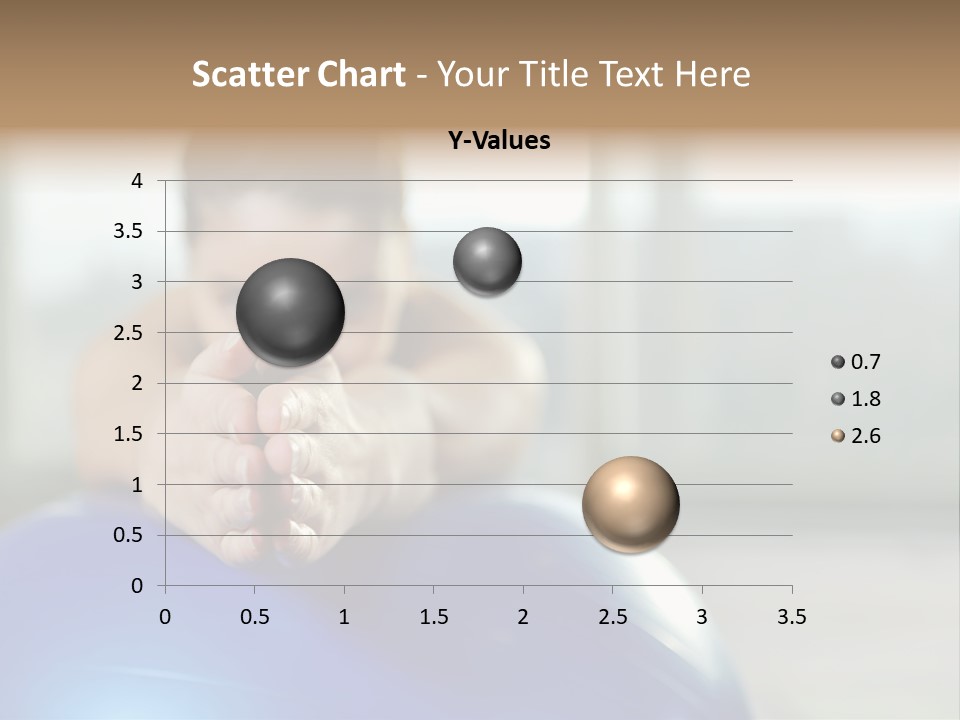 Scatter Chart - Your Title Text Here

Y-Values

4
3.5
3
2.5
2
1.5
1
0.5
0

0 0.5 1 1.5 2 2.5 3 3.5

0.7
1.8
2.6